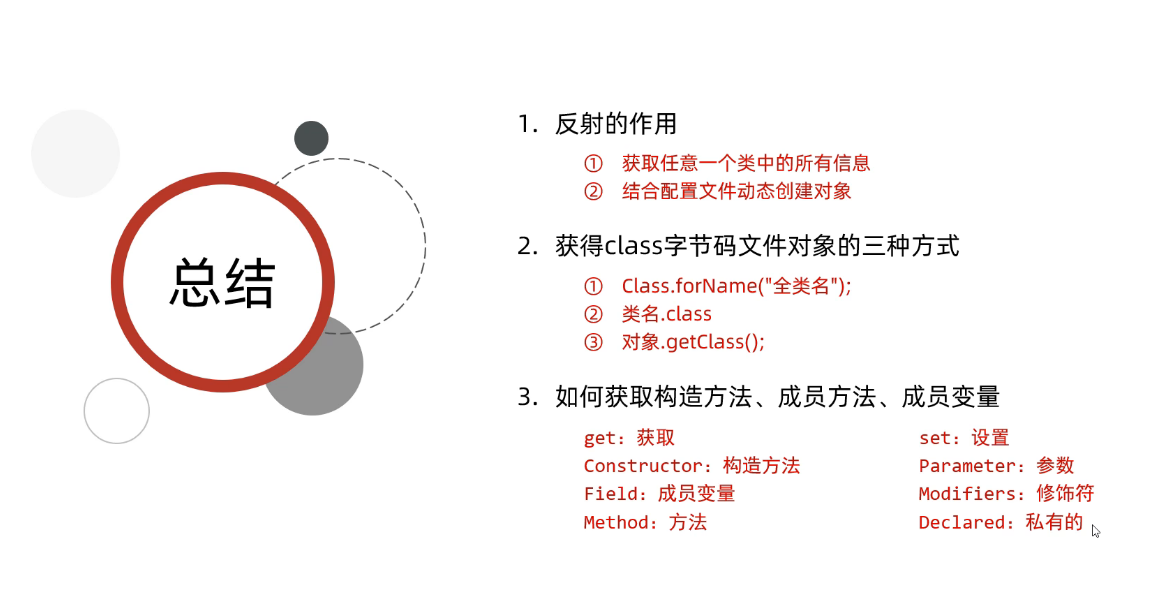 总结

1. 反射的作用

① 获取任意一个类中的所有信息
② 结合配置文件动态创建对象

2. 获得class字节码文件对象的三种方式

① Class.forName("全类名");
② 类名.class
③ 对象.getClass();

3. 如何获取构造方法、成员方法、成员变量

get：获取
Constructor：构造方法
Field：成员变量
Method：方法

set：设置
Parameter：参数
Modifiers：修饰符
Declared：私有的